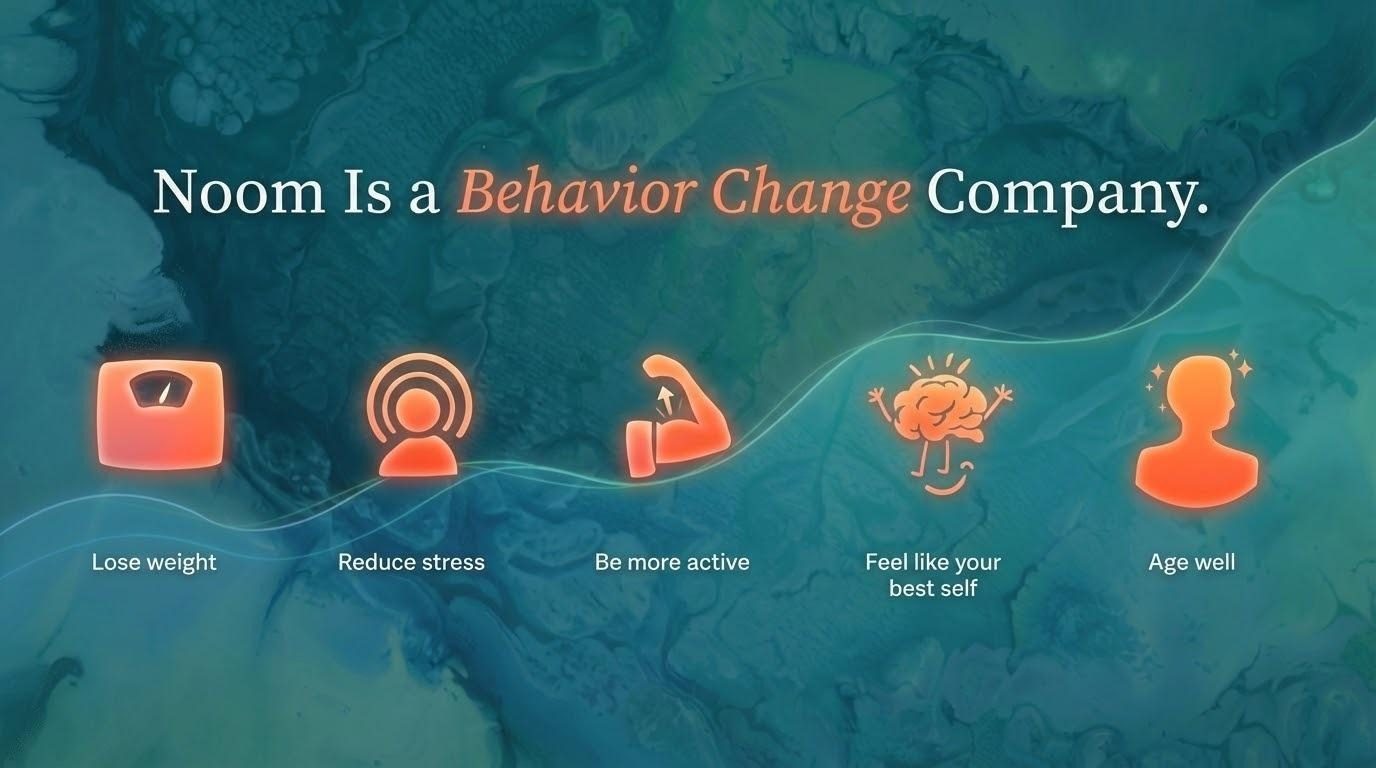 Noom Is a Behavior Change Company.

Lose weight

Reduce stress

Be more active

Feel like your best self

Age well